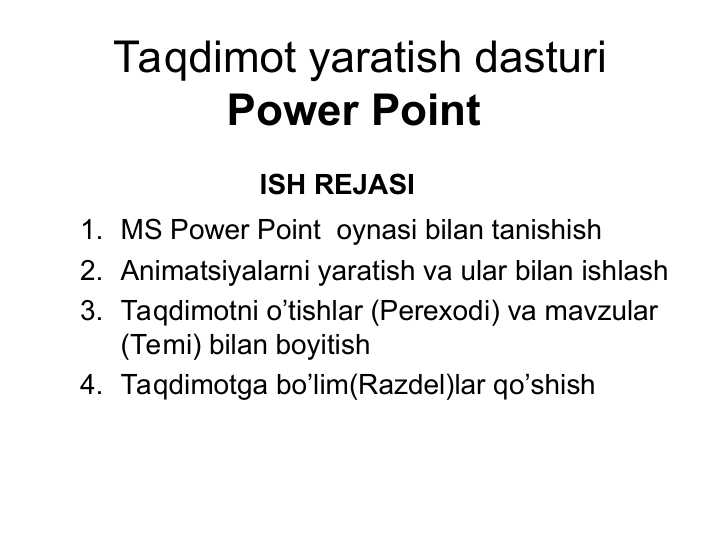 Taqdimot yaratish dasturi
Power Point

ISH REJASI

1. MS Power Point oynasi bilan tanishish
2. Animatsiyalarni yaratish va ular bilan ishlash
3. Taqdimotni o’tishlar (Perexodi) va mavzular (Temi) bilan boyitish
4. Taqdimotga bo’lim(Razdel)lar qo’shish